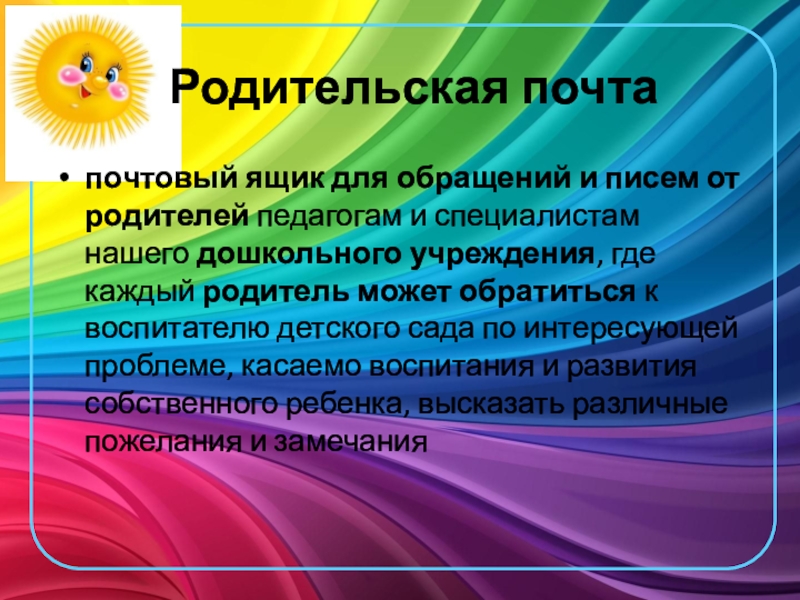 Родительская почта

• почтовый ящик для обращений и писем от родителей педагогам и специалистам нашего дошкольного учреждения, где каждый родитель может обратиться к воспитателю детского сада по интересующей проблеме, касаемо воспитания и развития собственного ребенка, высказать различные пожелания и замечания